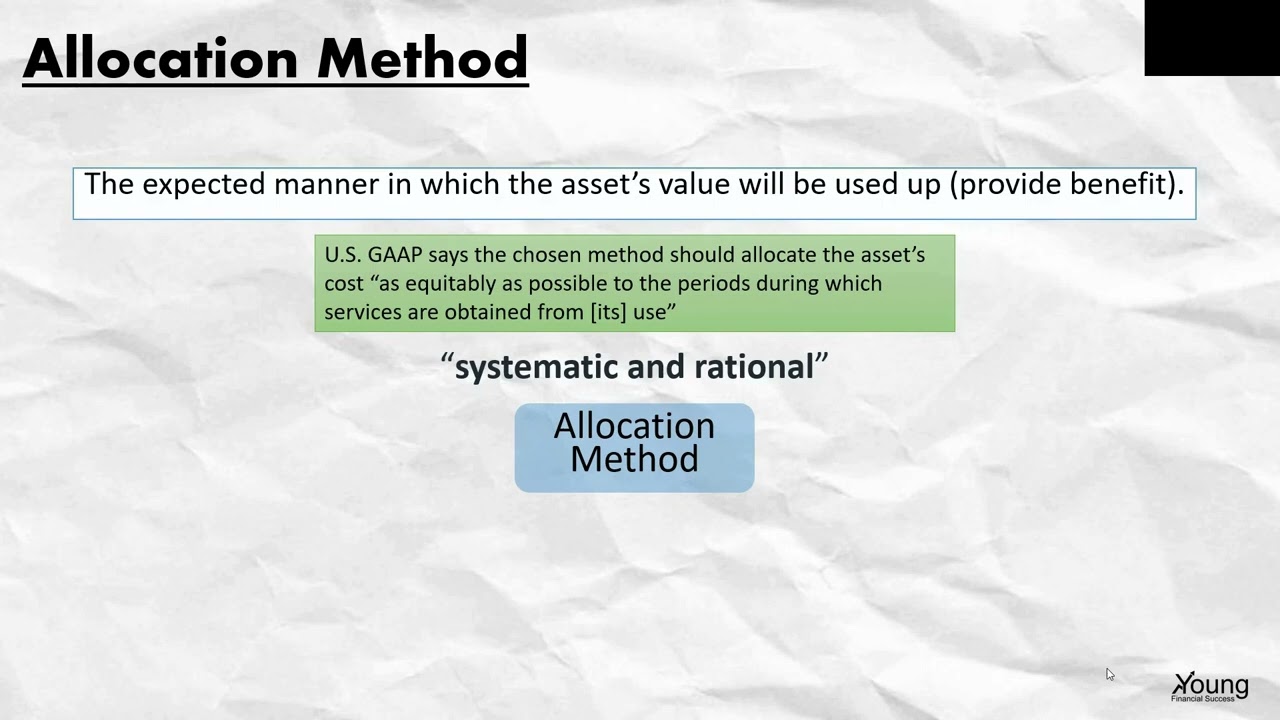 Allocation Method

The expected manner in which the asset's value will be used up (provide benefit).

U.S. GAAP says the chosen method should allocate the asset's cost "as equitably as possible to the periods during which services are obtained from [its] use"

"systematic and rational"

Allocation Method

Young
Financial Success